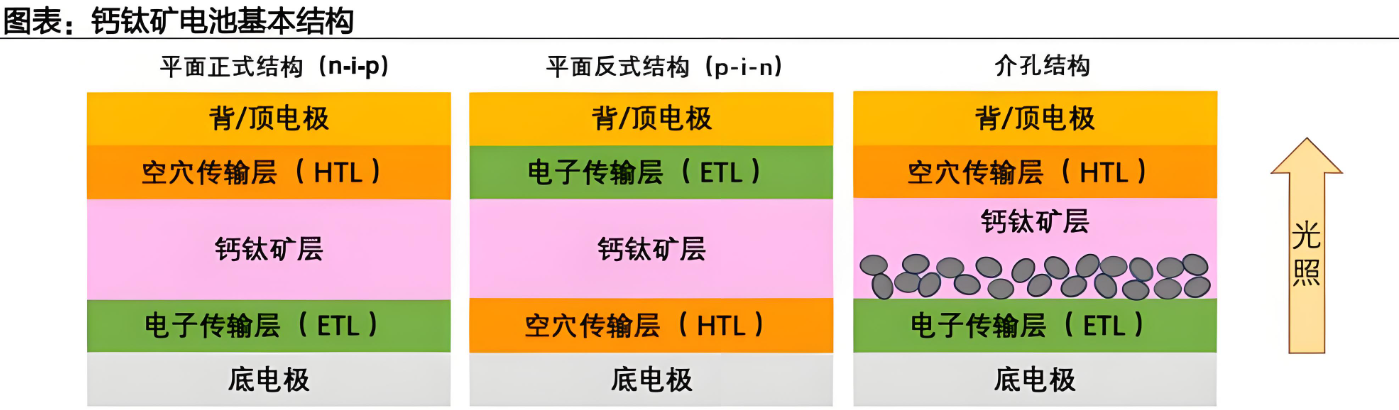 图表：钙钛矿电池基本结构

平面正式结构（n-i-p）

背/顶电极
空穴传输层（HTL）
钙钛矿层
电子传输层（ETL）
底电极

平面反式结构（p-i-n）

背/顶电极
电子传输层（ETL）
钙钛矿层
空穴传输层（HTL）
底电极

介孔结构

背/顶电极
空穴传输层（HTL）
钙钛矿层
电子传输层（ETL）
底电极

光照